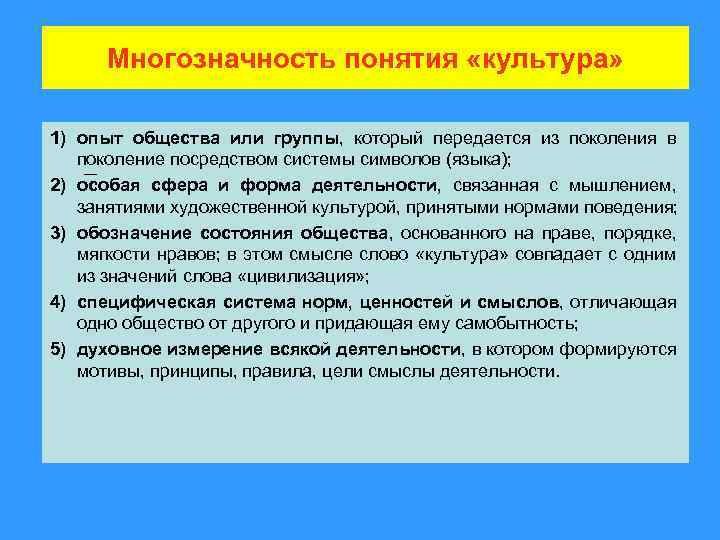 Многозначность понятия «культура»

1) опыт общества или группы, который передается из поколения в поколение посредством системы символов (языка);

2) особая сфера и форма деятельности, связанная с мышлением, занятиями художественной культурой, принятыми нормами поведения;

3) обозначение состояния общества, основанного на праве, порядке, мягкости нравов; в этом смысле слово «культура» совпадает с одним из значений слова «цивилизация»;

4) специфическая система норм, ценностей и смыслов, отличающая одно общество от другого и придающая ему самобытность;

5) духовное измерение всякой деятельности, в котором формируются мотивы, принципы, правила, цели смыслы деятельности.